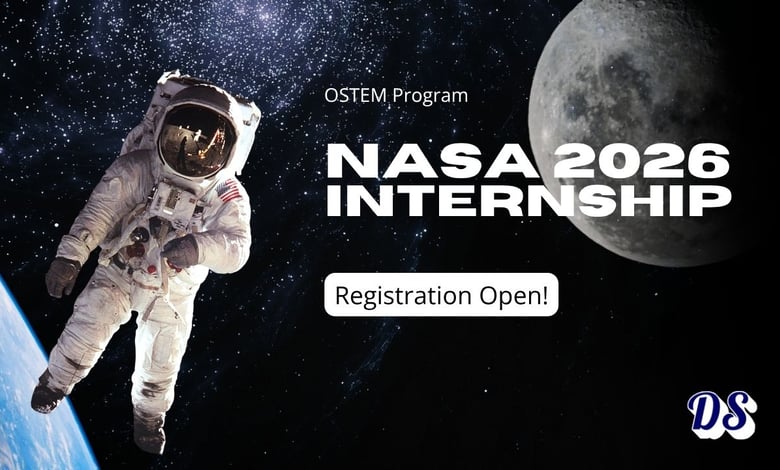 OSTEM Program

NASA 2026 INTERNSHIP

Registration Open!

DS